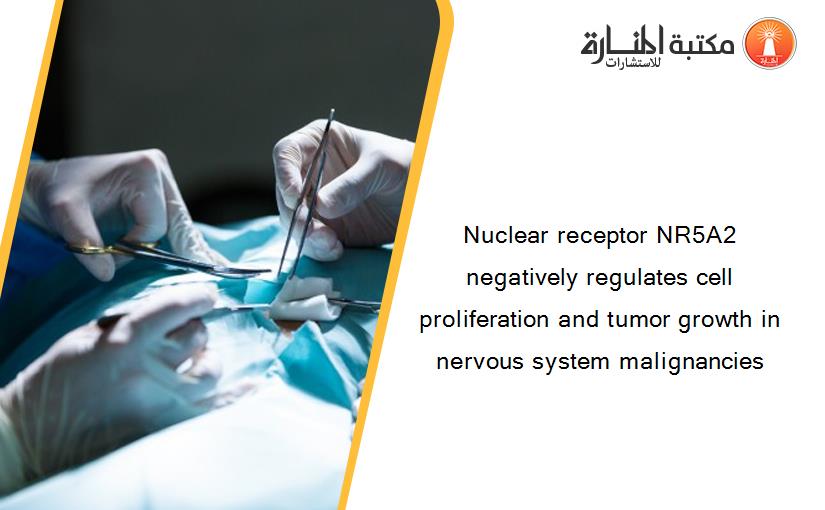 مكتبة المنارة للاستشارات

Nuclear receptor NR5A2 negatively regulates cell proliferation and tumor growth in nervous system malignancies